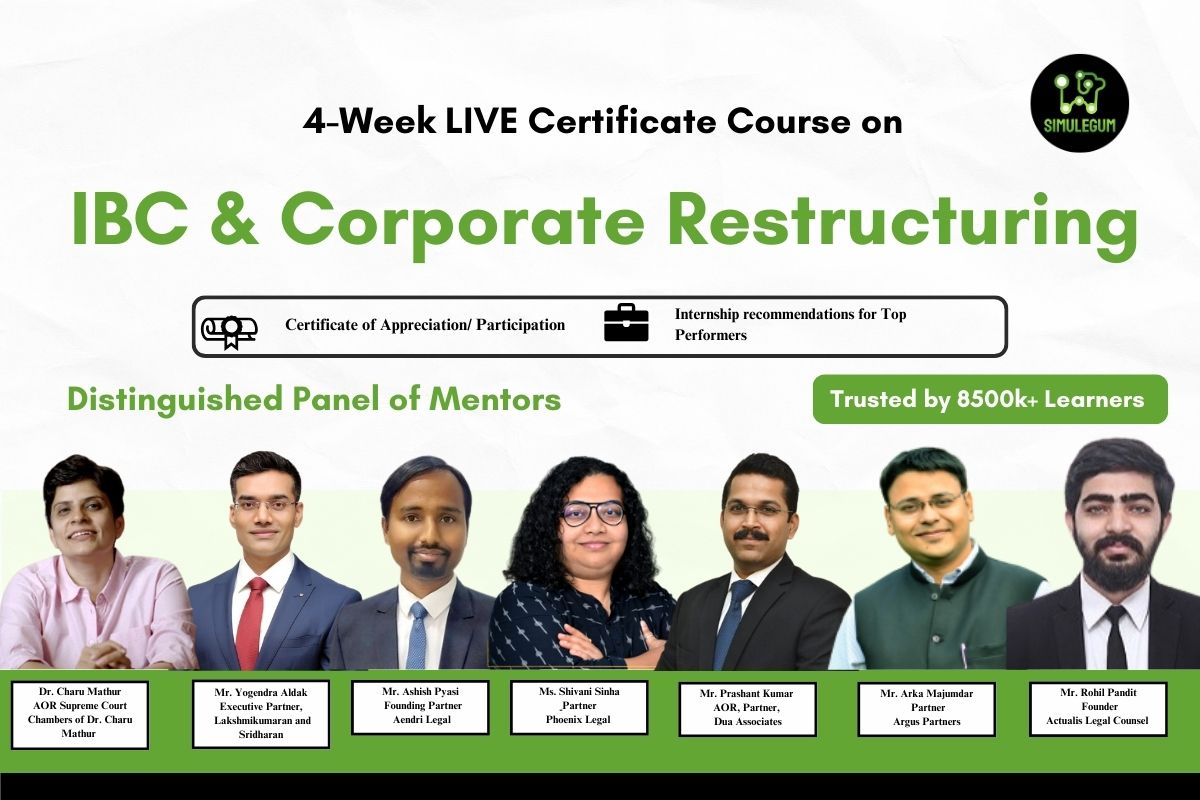 4-Week LIVE Certificate Course on

SIMULEGUM

IBC & Corporate Restructuring

Certificate of Appreciation/ Participation

Internship recommendations for Top Performers

Distinguished Panel of Mentors

Trusted by 8500k+ Learners

Dr. Charu Mathur
AOR Supreme Court
Chambers of Dr. Charu Mathur

Mr. Yogendra Aldak
Executive Partner,
Lakshmikumaran and Sridharan

Mr. Ashish Pyasi
Founding Partner
Aendri Legal

Ms. Shivani Sinha
,Partner
Phoenix Legal

Mr. Prashant Kumar
AOR, Partner,
Dua Associates

Mr. Arka Majumdar
Partner
Argus Partners

Mr. Rohil Pandit
Founder
Actualis Legal Counsel